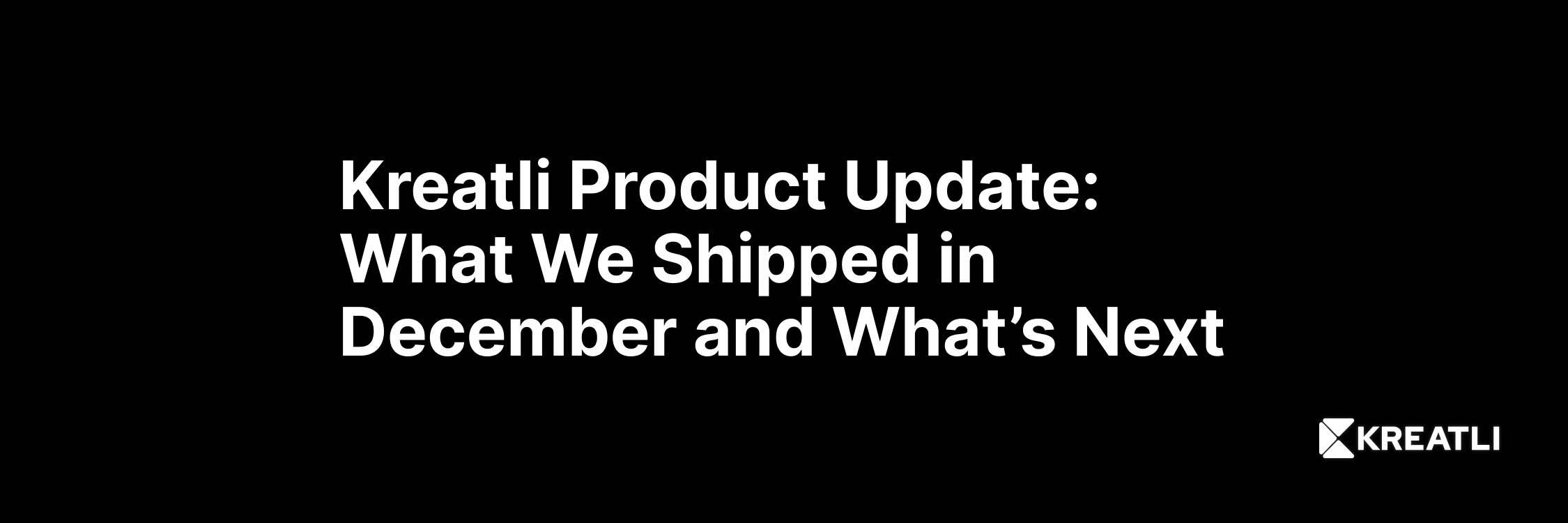 Kreatli Product Update: What We Shipped in December and What’s Next

KREATLI